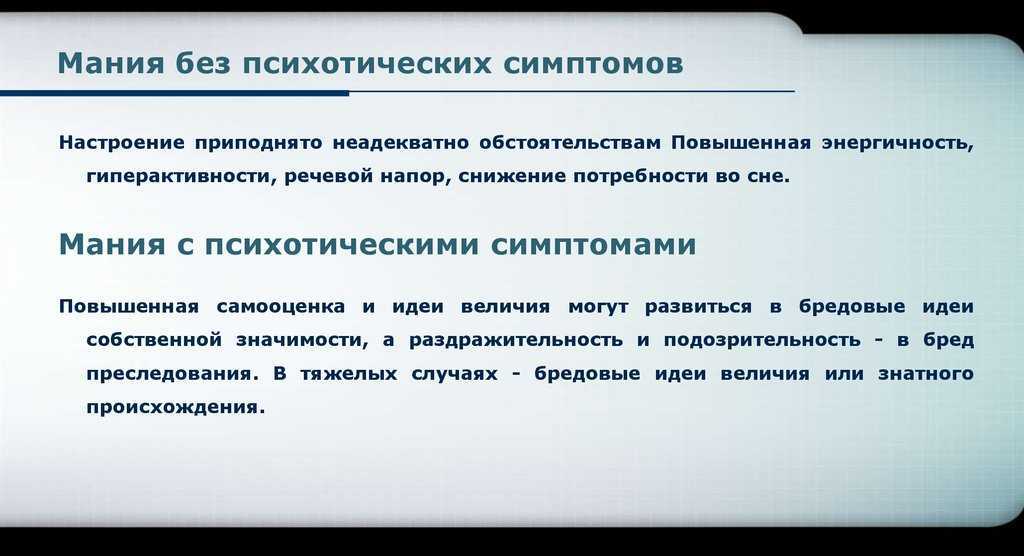 Мания без психотических симптомов

Настроение приподнято неадекватно обстоятельствам Повышенная энергичность, гиперактивности, речевой напор, снижение потребности во сне.

Мания с психотическими симптомами

Повышенная самооценка и идеи величия могут развиться в бредовые идеи собственной значимости, а раздражительность и подозрительность - в бред преследования. В тяжелых случаях - бредовые идеи величия или знатного происхождения.